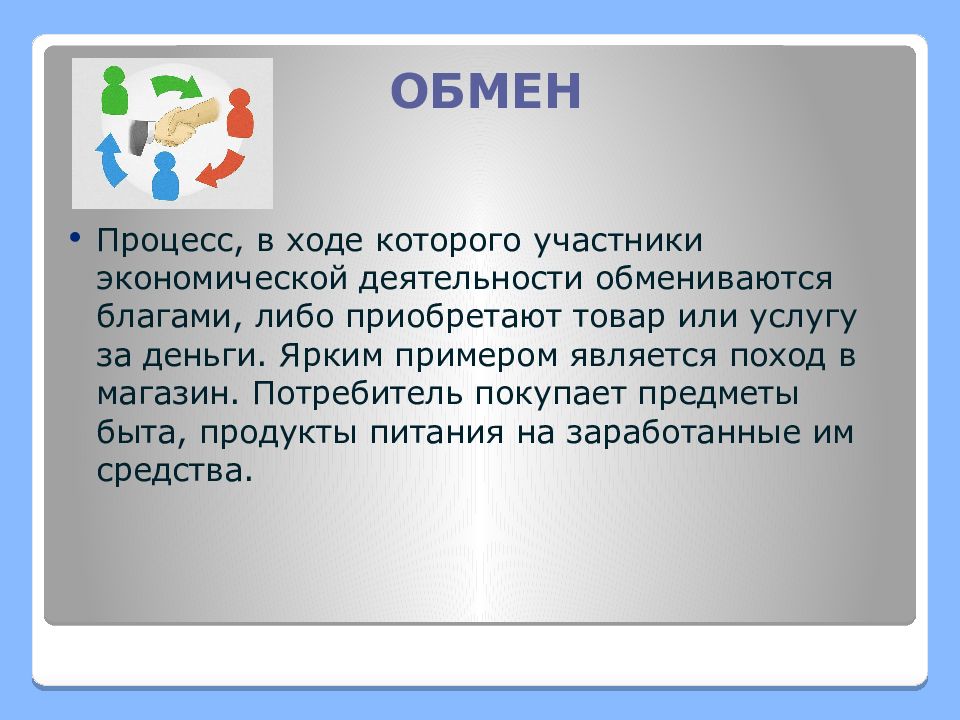 ОБМЕН

• Процесс, в ходе которого участники экономической деятельности обмениваются благами, либо приобретают товар или услугу за деньги. Ярким примером является поход в магазин. Потребитель покупает предметы быта, продукты питания на заработанные им средства.